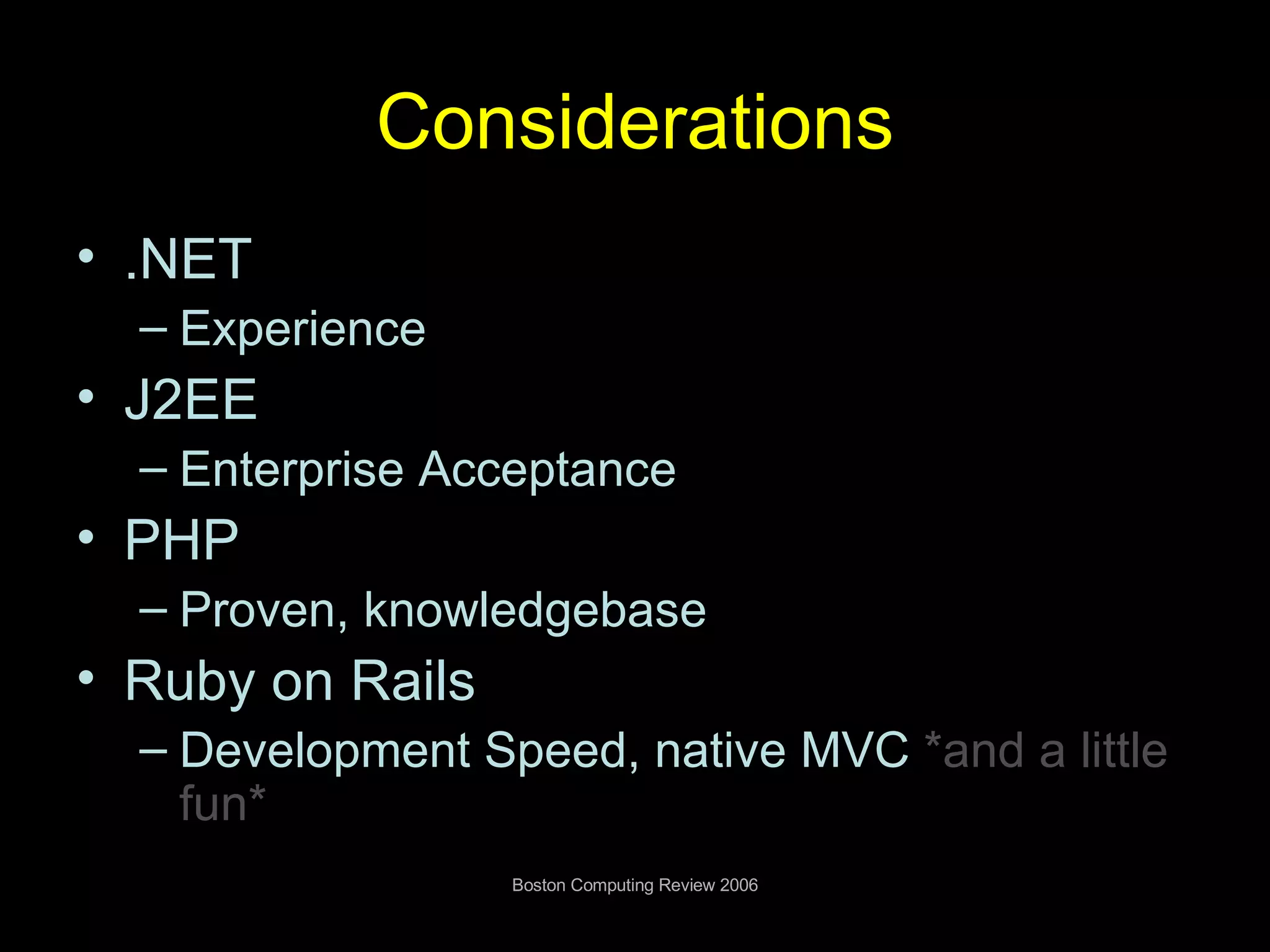 Considerations

• .NET
– Experience
• J2EE
– Enterprise Acceptance
• PHP
– Proven, knowledgebase
• Ruby on Rails
– Development Speed, native MVC *and a little fun*

Boston Computing Review 2006